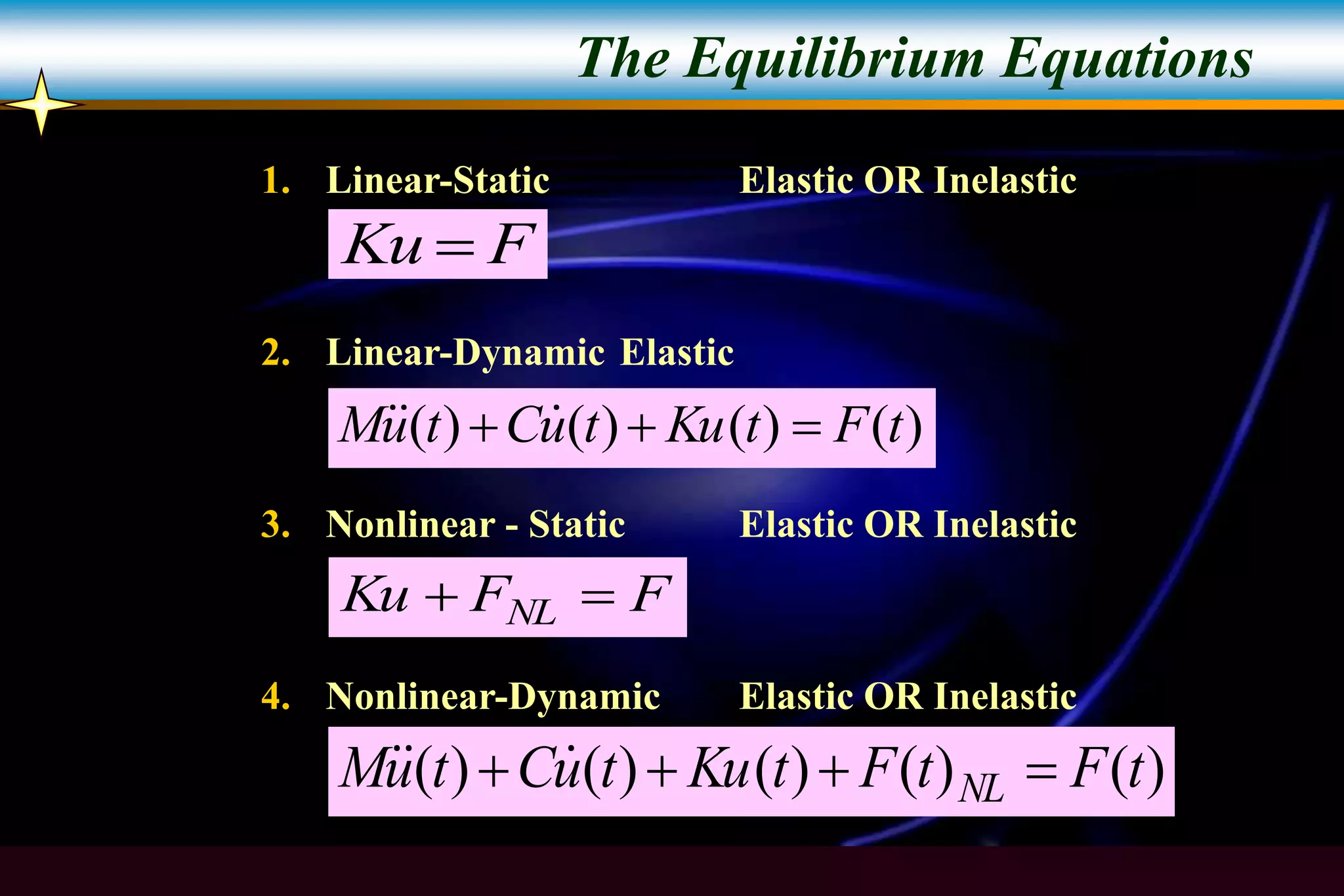 The Equilibrium Equations

1. Linear-Static Elastic OR Inelastic

$Ku = F$

2. Linear-Dynamic Elastic

$M\ddot{u}(t) + C\dot{u}(t) + Ku(t) = F(t)$

3. Nonlinear - Static Elastic OR Inelastic

$Ku + F_{NL} = F$

4. Nonlinear-Dynamic Elastic OR Inelastic

$M\ddot{u}(t) + C\dot{u}(t) + Ku(t) + F(t)_{NL} = F(t)$